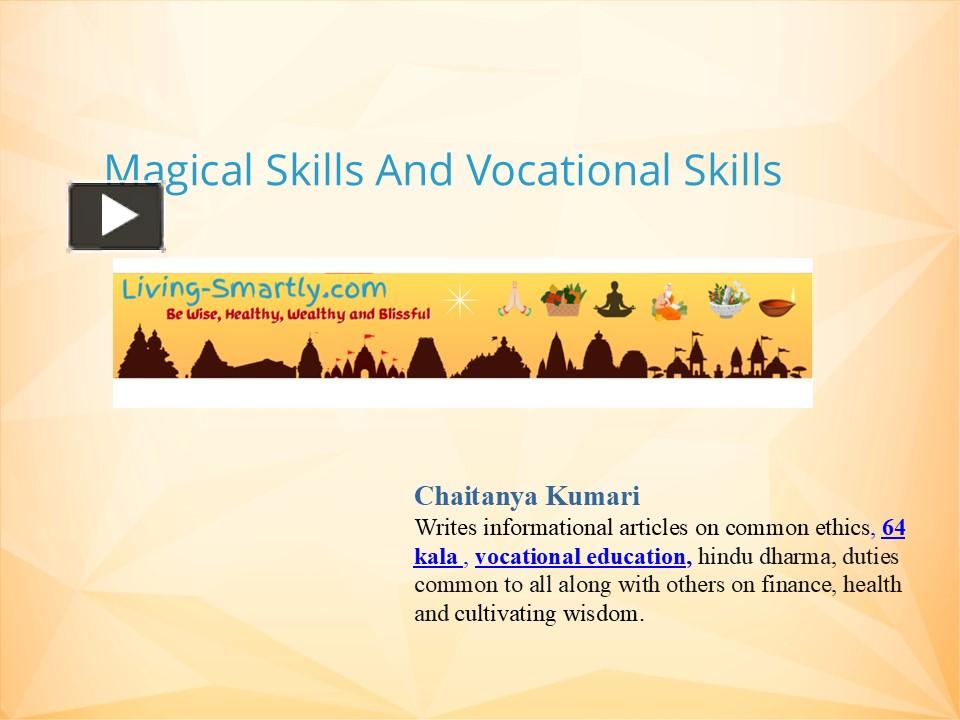 Magical Skills And Vocational Skills

Living-Smartly.com
Be Wise, Healthy, Wealthy and Blissful

Chaitanya Kumari
Writes informational articles on common ethics, 64 kala , vocational education, hindu dharma, duties common to all along with others on finance, health and cultivating wisdom.